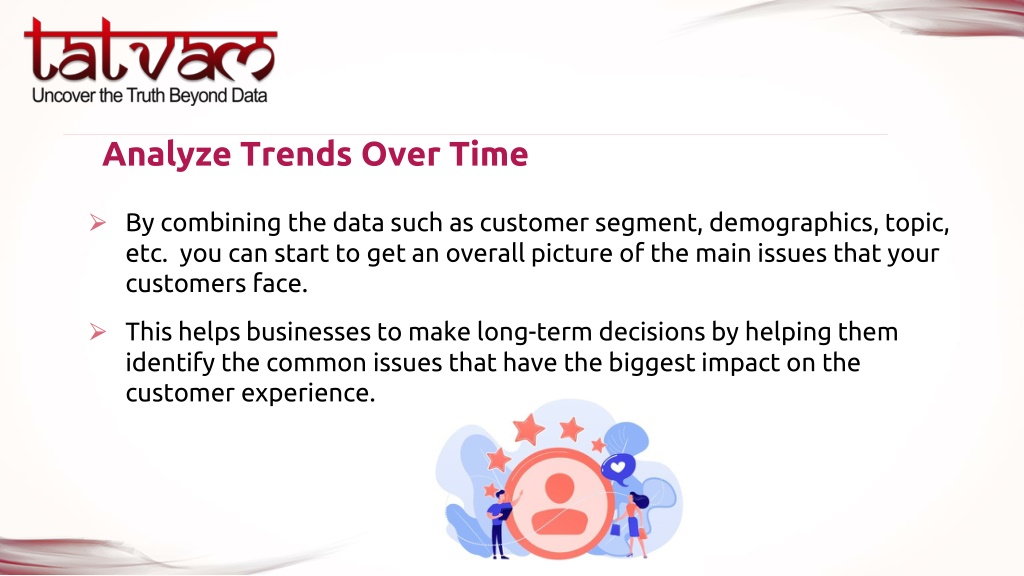 tatvam
Uncover the Truth Beyond Data

Analyze Trends Over Time

➢ By combining the data such as customer segment, demographics, topic, etc. you can start to get an overall picture of the main issues that your customers face.

➢ This helps businesses to make long-term decisions by helping them identify the common issues that have the biggest impact on the customer experience.